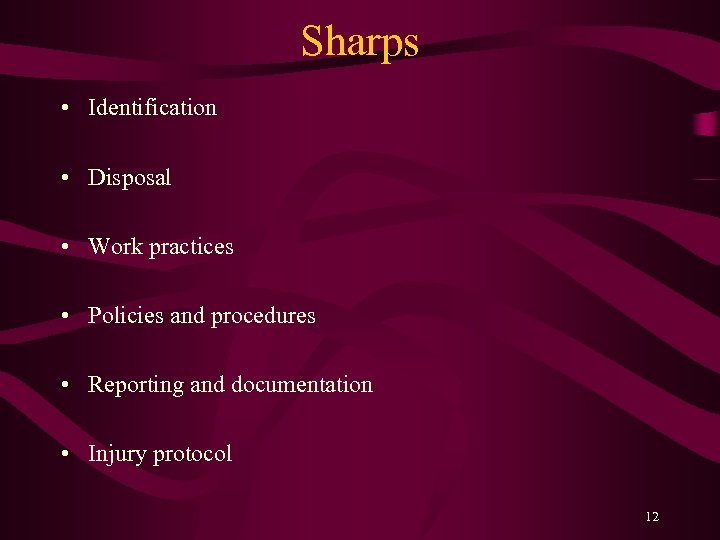 Sharps

• Identification

• Disposal

• Work practices

• Policies and procedures

• Reporting and documentation

• Injury protocol

12